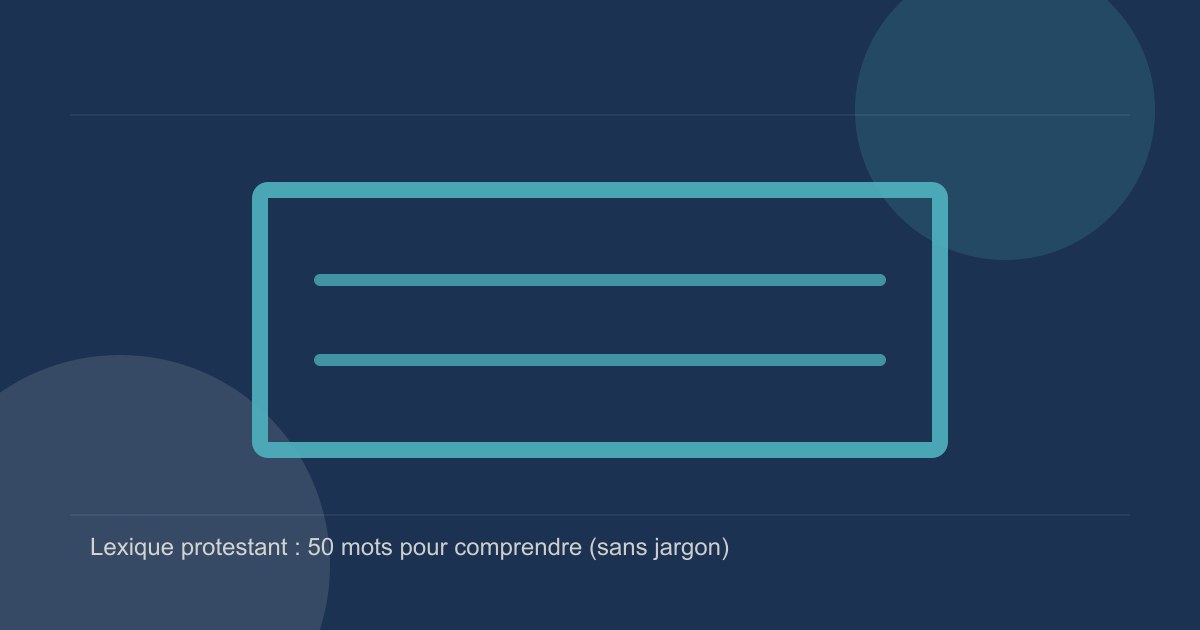 Lexique protestant : 50 mots pour comprendre (sans jargon)